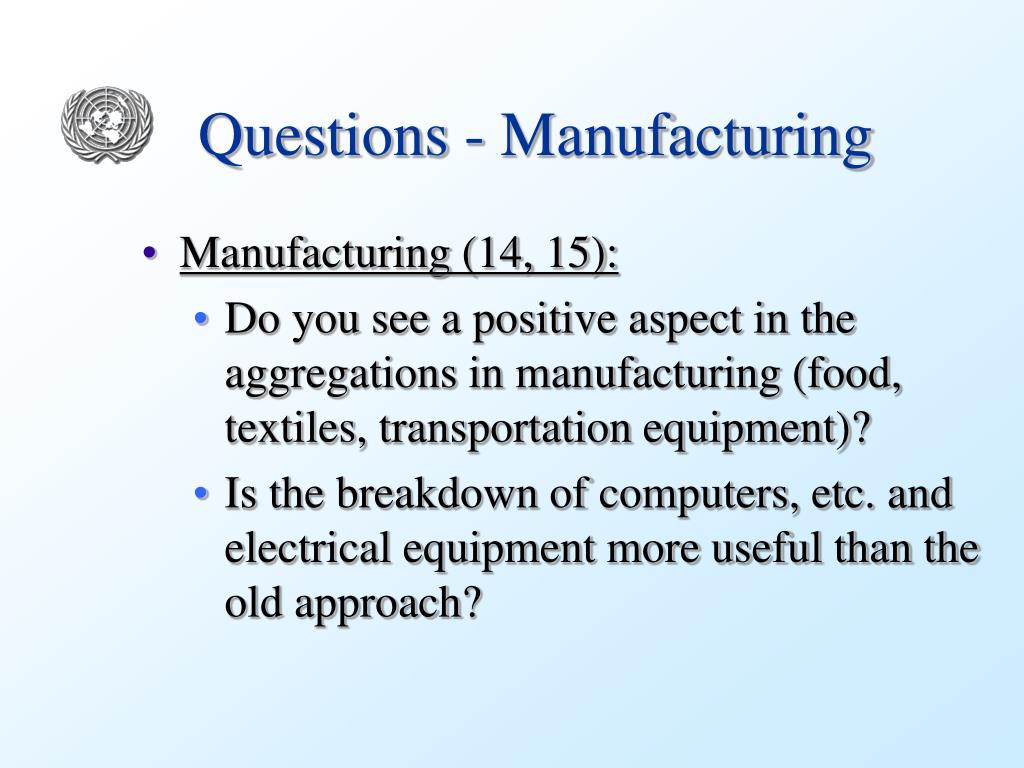 Questions - Manufacturing

• Manufacturing (14, 15):
  • Do you see a positive aspect in the aggregations in manufacturing (food, textiles, transportation equipment)?
  • Is the breakdown of computers, etc. and electrical equipment more useful than the old approach?